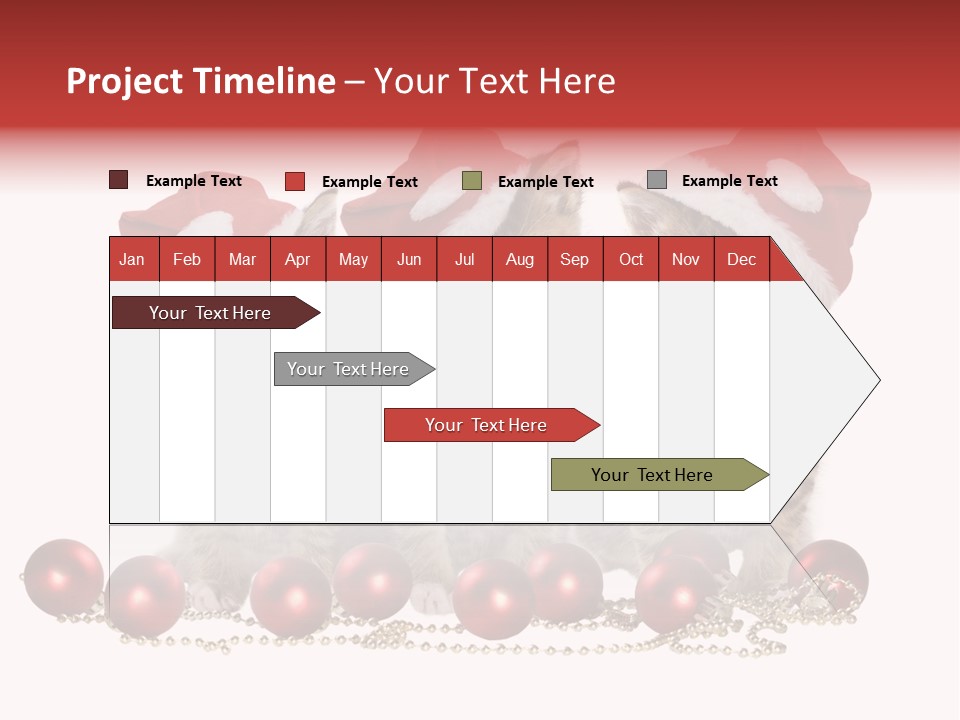 Project Timeline – Your Text Here

Example Text
Example Text
Example Text
Example Text

| Jan | Feb | Mar | Apr | May | Jun | Jul | Aug | Sep | Oct | Nov | Dec |
|---|---|---|---|---|---|---|---|---|---|---|---|

Your Text Here
Your Text Here
Your Text Here
Your Text Here